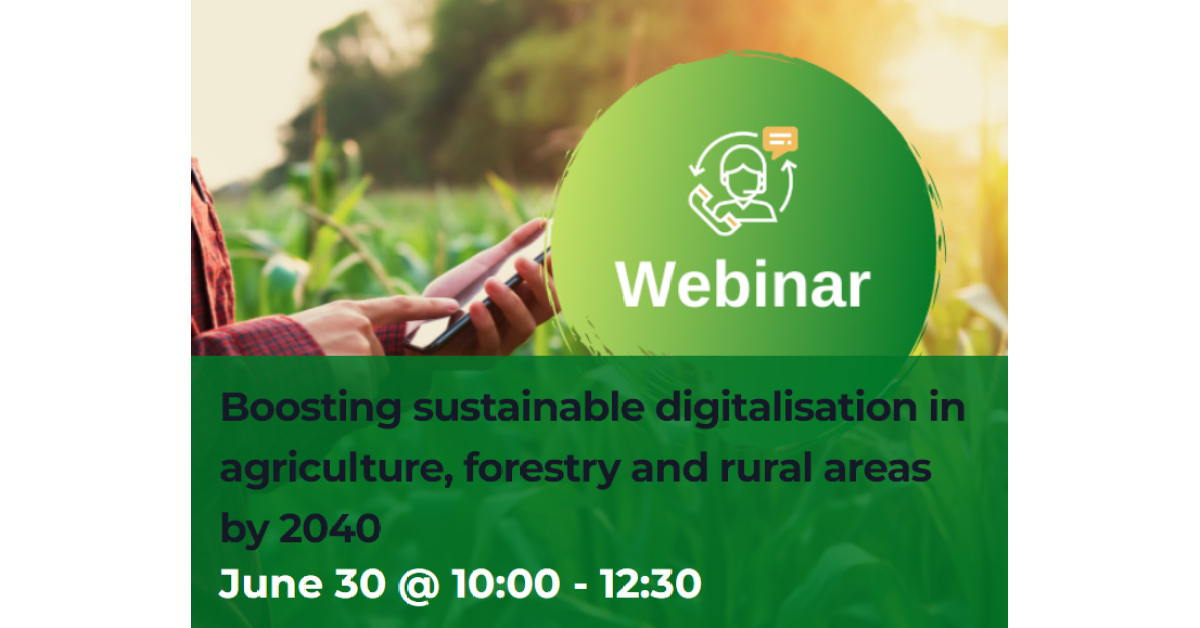 Webinar

Boosting sustainable digitalisation in agriculture, forestry and rural areas by 2040

June 30 @ 10:00 - 12:30